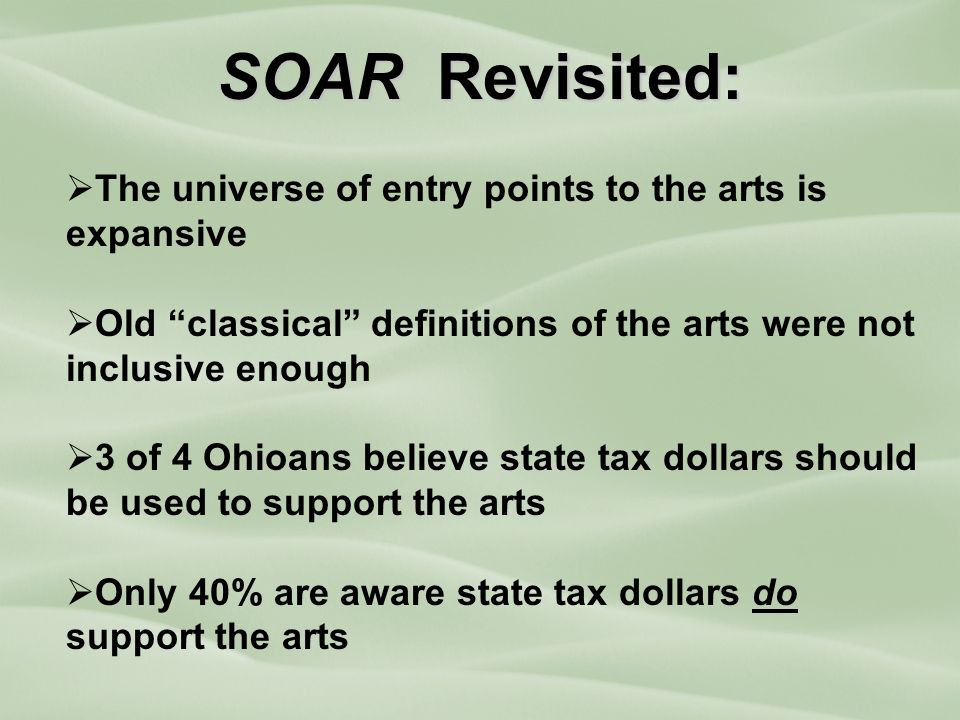 SOAR Revisited:

➢The universe of entry points to the arts is expansive

➢Old “classical” definitions of the arts were not inclusive enough

➢3 of 4 Ohioans believe state tax dollars should be used to support the arts

➢Only 40% are aware state tax dollars do support the arts